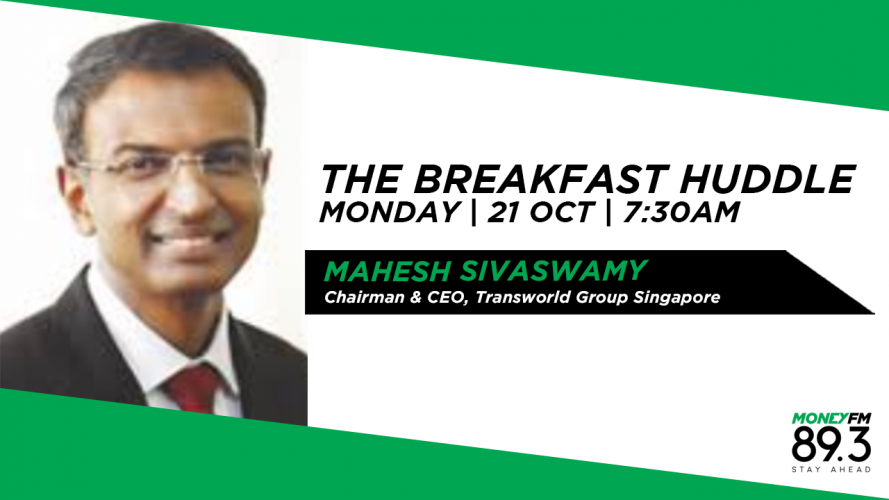 THE BREAKFAST HUDDLE
MONDAY | 21 OCT | 7:30AM

MAHESH SIVASWAMY
Chairman & CEO, Transworld Group Singapore

MONEYFM
89.3
STAY AHEAD